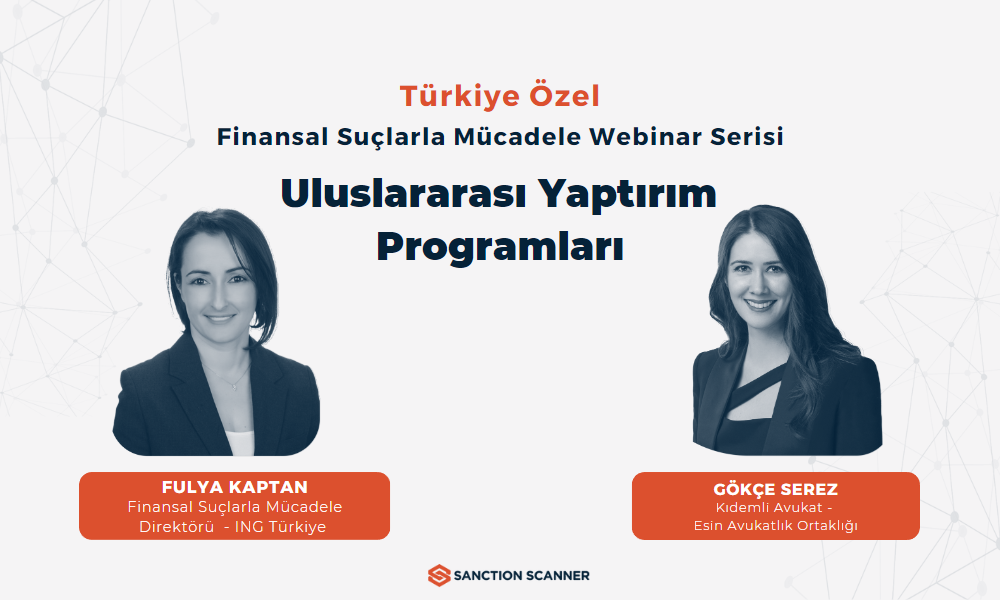 Türkiye Özel

Finansal Suçlarla Mücadele Webinar Serisi

Uluslararası Yaptırım Programları

FULYA KAPTAN
Finansal Suçlarla Mücadele Direktörü - ING Türkiye

GÖKÇE SEREZ
Kıdemli Avukat - Esin Avukatlık Ortaklığı

SANCTION SCANNER